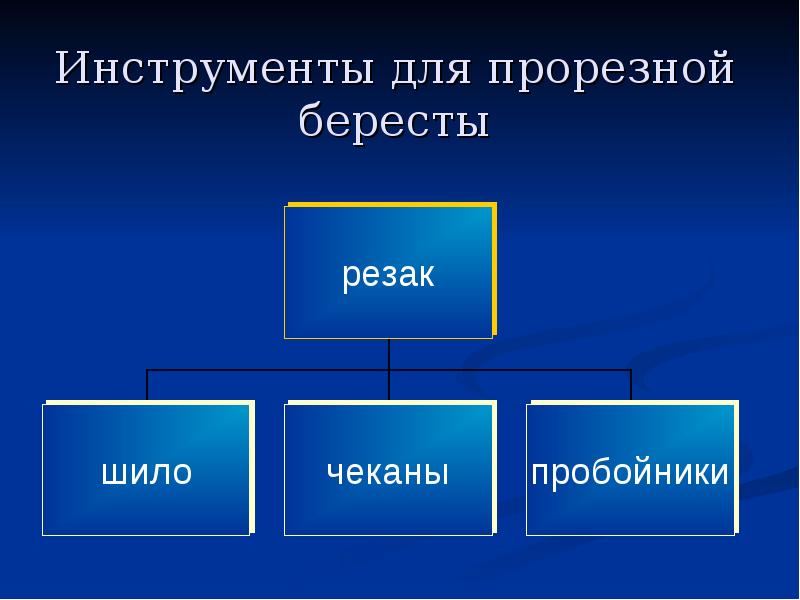 Инструменты для прорезной бересты

резак

шило

чеканы

пробойники